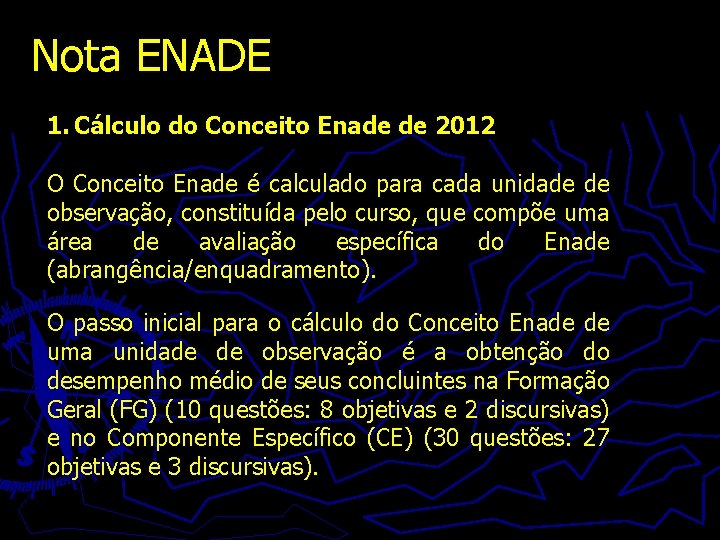 Nota ENADE

1. Cálculo do Conceito Enade de 2012

O Conceito Enade é calculado para cada unidade de observação, constituída pelo curso, que compõe uma área de avaliação específica do Enade (abrangência/enquadramento).

O passo inicial para o cálculo do Conceito Enade de uma unidade de observação é a obtenção do desempenho médio de seus concluintes na Formação Geral (FG) (10 questões: 8 objetivas e 2 discursivas) e no Componente Específico (CE) (30 questões: 27 objetivas e 3 discursivas).